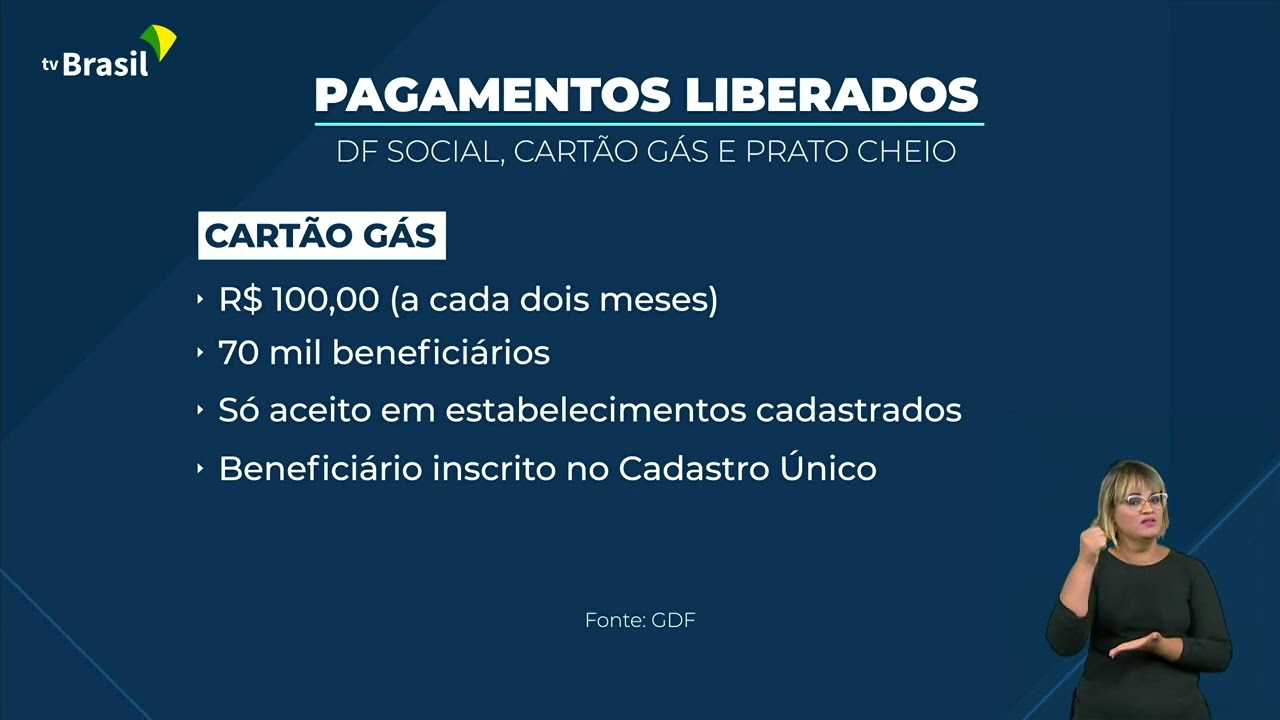 tv Brasil

PAGAMENTOS LIBERADOS

DF SOCIAL, CARTÃO GÁS E PRATO CHEIO

CARTÃO GÁS

‣ R$ 100,00 (a cada dois meses)
‣ 70 mil beneficiários
‣ Só aceito em estabelecimentos cadastrados
‣ Beneficiário inscrito no Cadastro Único

Fonte: GDF